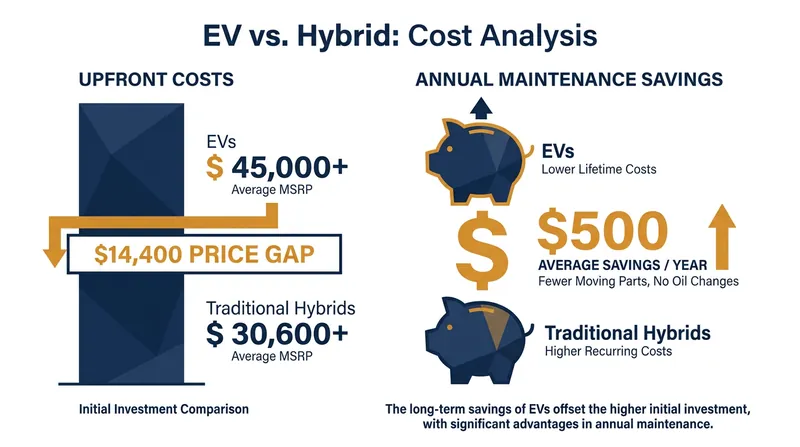 EV vs. Hybrid: Cost Analysis

UPFRONT COSTS

EVs
$ 45,000+
Average MSRP

$14,400 PRICE GAP

Traditional Hybrids
$ 30,600+
Average MSRP

Initial Investment Comparison

ANNUAL MAINTENANCE SAVINGS

EVs
Lower Lifetime Costs

$
$500
AVERAGE SAVINGS / YEAR
Fewer Moving Parts, No Oil Changes

Traditional Hybrids
Higher Recurring Costs

The long-term savings of EVs offset the higher initial investment, with significant advantages in annual maintenance.